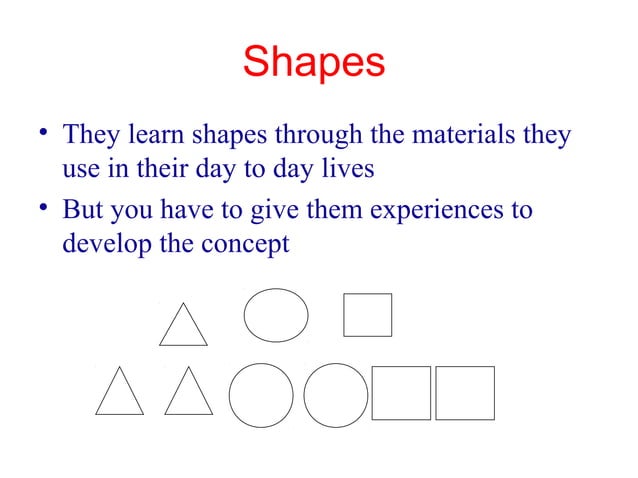 Shapes

• They learn shapes through the materials they use in their day to day lives

• But you have to give them experiences to develop the concept